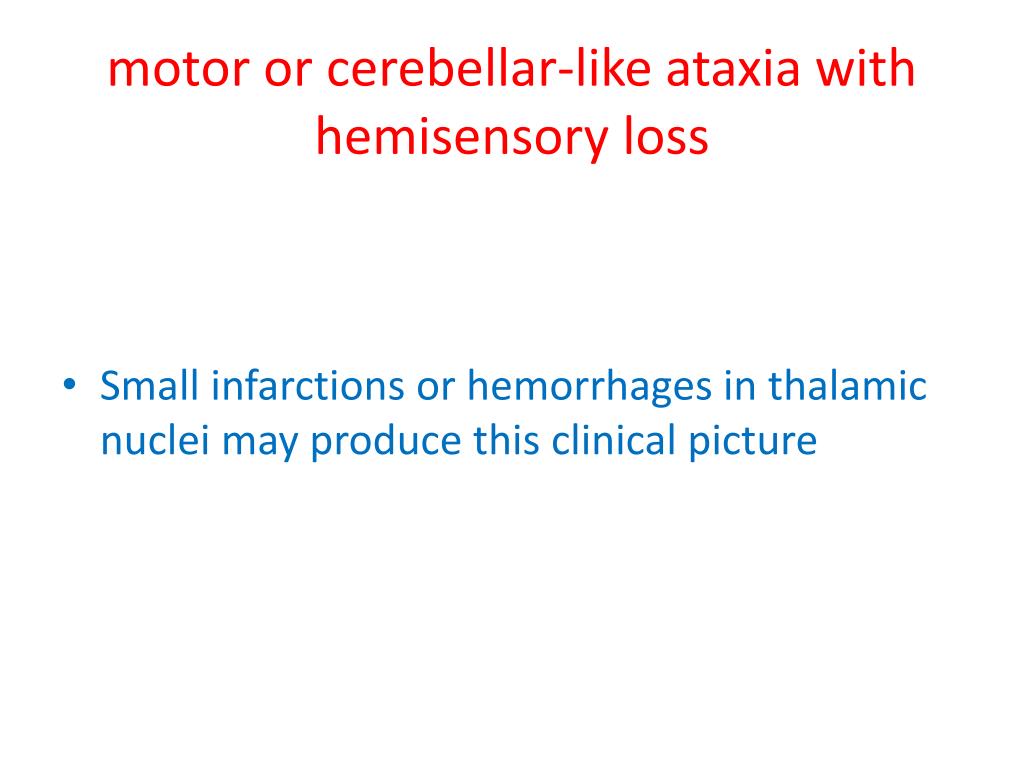 motor or cerebellar-like ataxia with hemisensory loss

• Small infarctions or hemorrhages in thalamic nuclei may produce this clinical picture